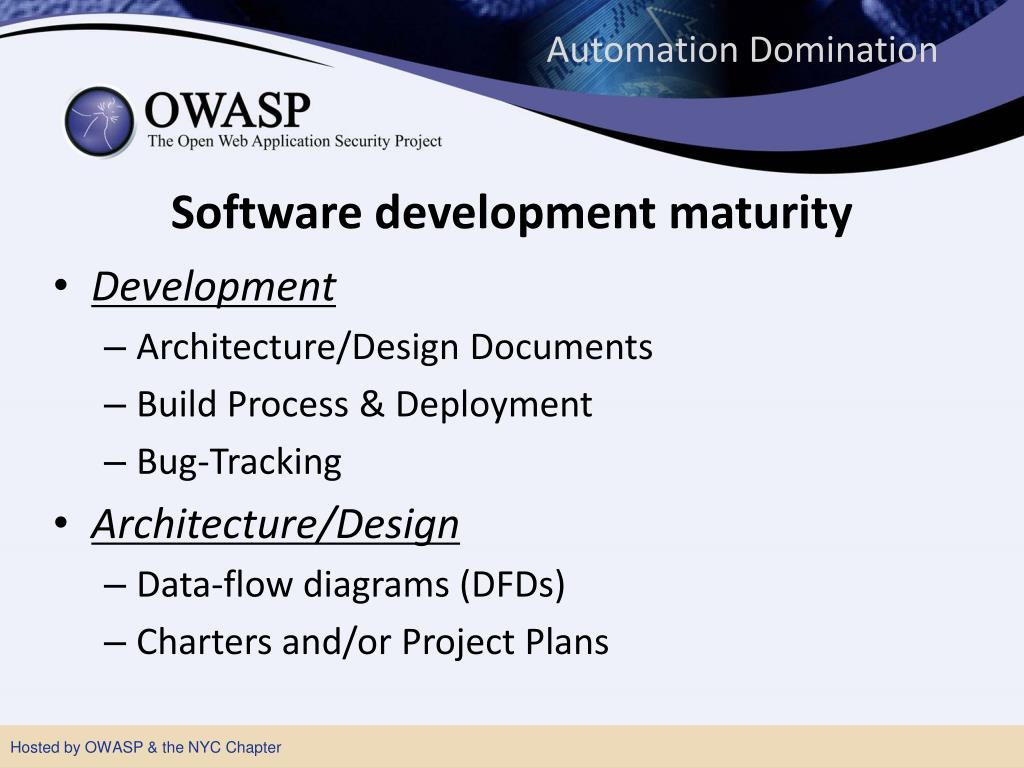 Automation Domination

OWASP
The Open Web Application Security Project

Software development maturity

• Development
– Architecture/Design Documents
– Build Process & Deployment
– Bug-Tracking
• Architecture/Design
– Data-flow diagrams (DFDs)
– Charters and/or Project Plans

Hosted by OWASP & the NYC Chapter